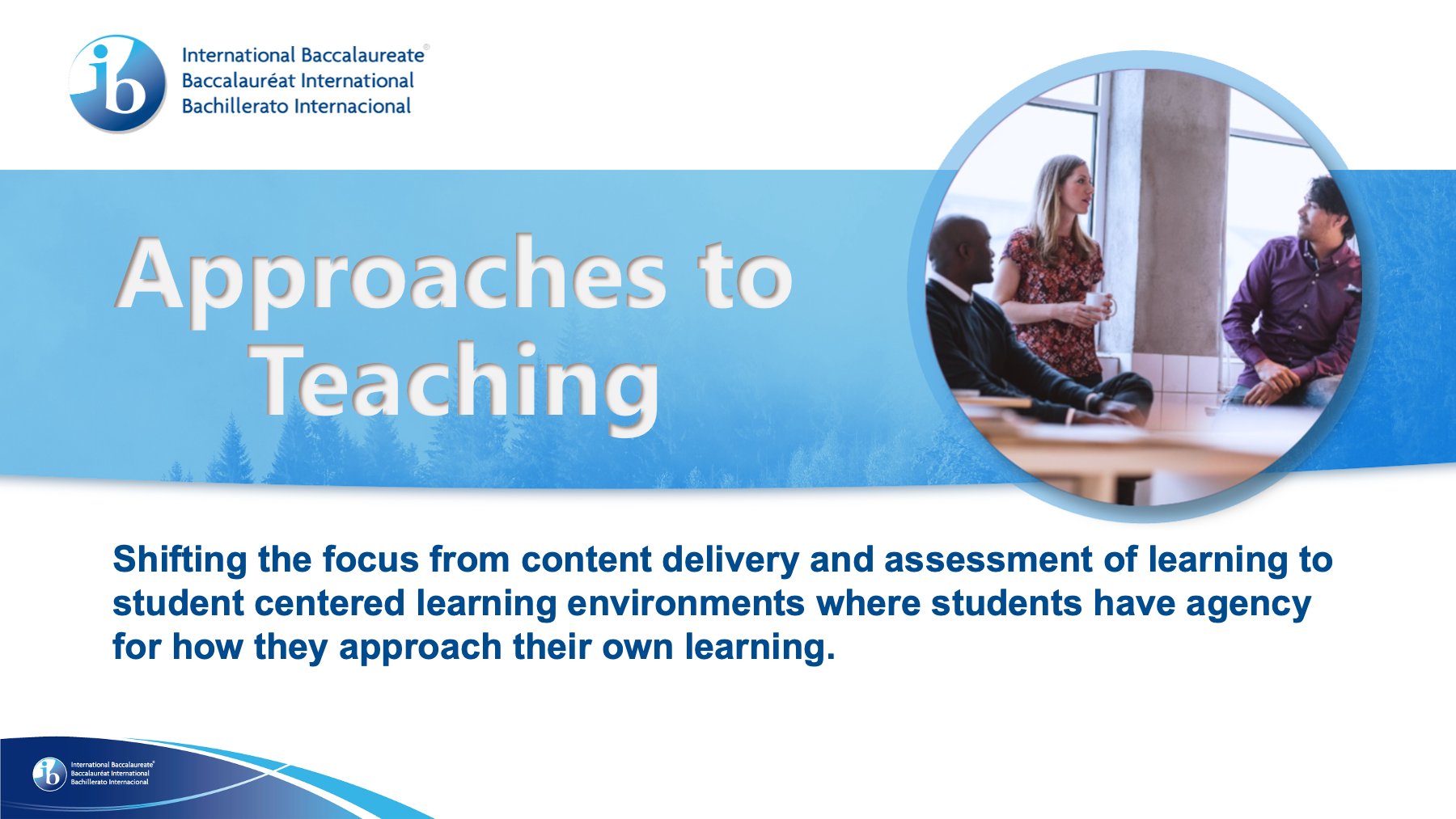 ib International Baccalaureate® Baccalauréat International Bachillerato Internacional

Approaches to Teaching

Shifting the focus from content delivery and assessment of learning to student centered learning environments where students have agency for how they approach their own learning.

ib International Baccalaureate® Baccalauréat International Bachillerato Internacional